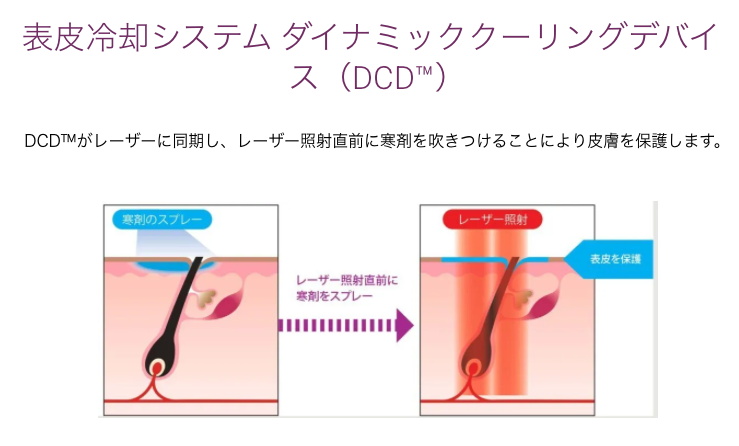 表皮冷却システム ダイナミッククーリングデバイス（DCD™）

DCD™がレーザーに同期し、レーザー照射直前に寒剤を吹きつけることにより皮膚を保護します。

寒剤のスプレー

レーザー照射直前に寒剤をスプレー

レーザー照射

表皮を保護